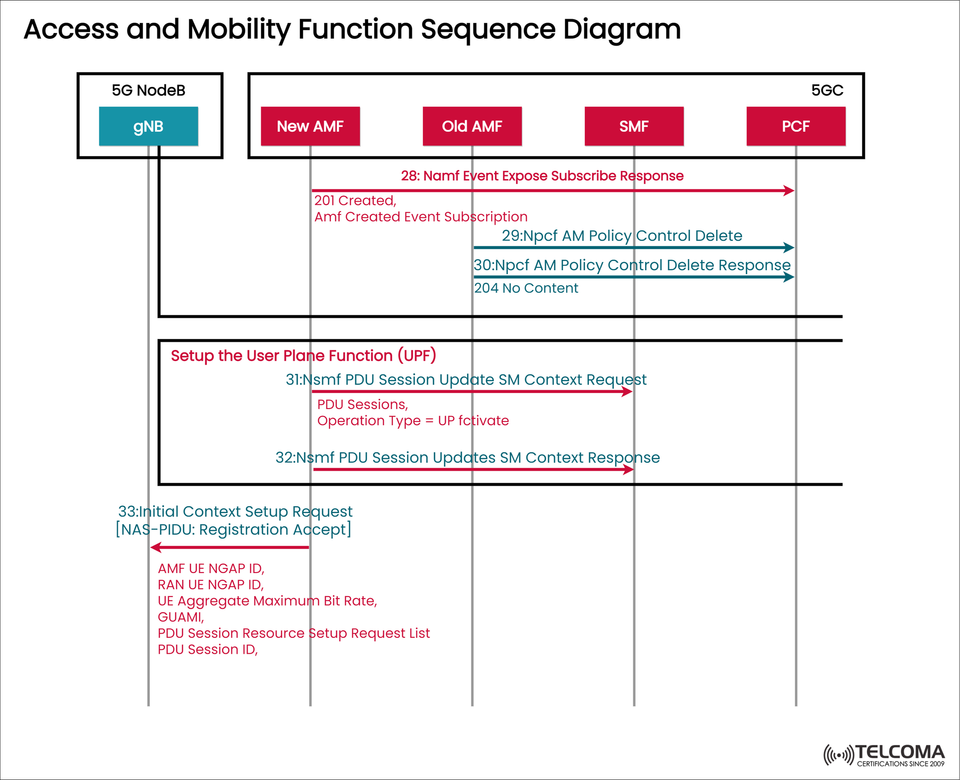 Access and Mobility Function Sequence Diagram

5G NodeB

gNB

5GC

New AMF

Old AMF

SMF

PCF

28: Namf Event Expose Subscribe Response

201 Created,
Amf Created Event Subscription

29:Npcf AM Policy Control Delete

30:Npcf AM Policy Control Delete Response

204 No Content

Setup the User Plane Function (UPF)

31:Nsmf PDU Session Update SM Context Request

PDU Sessions,
Operation Type = UP fctivate

32:Nsmf PDU Session Updates SM Context Response

33:Initial Context Setup Request
[NAS-PIDU: Registration Accept]

AMF UE NGAP ID,
RAN UE NGAP ID,
UE Aggregate Maximum Bit Rate,
GUAMI,
PDU Session Resource Setup Request List
PDU Session ID,

TELCOMA
CERTIFICATIONS SINCE 2009